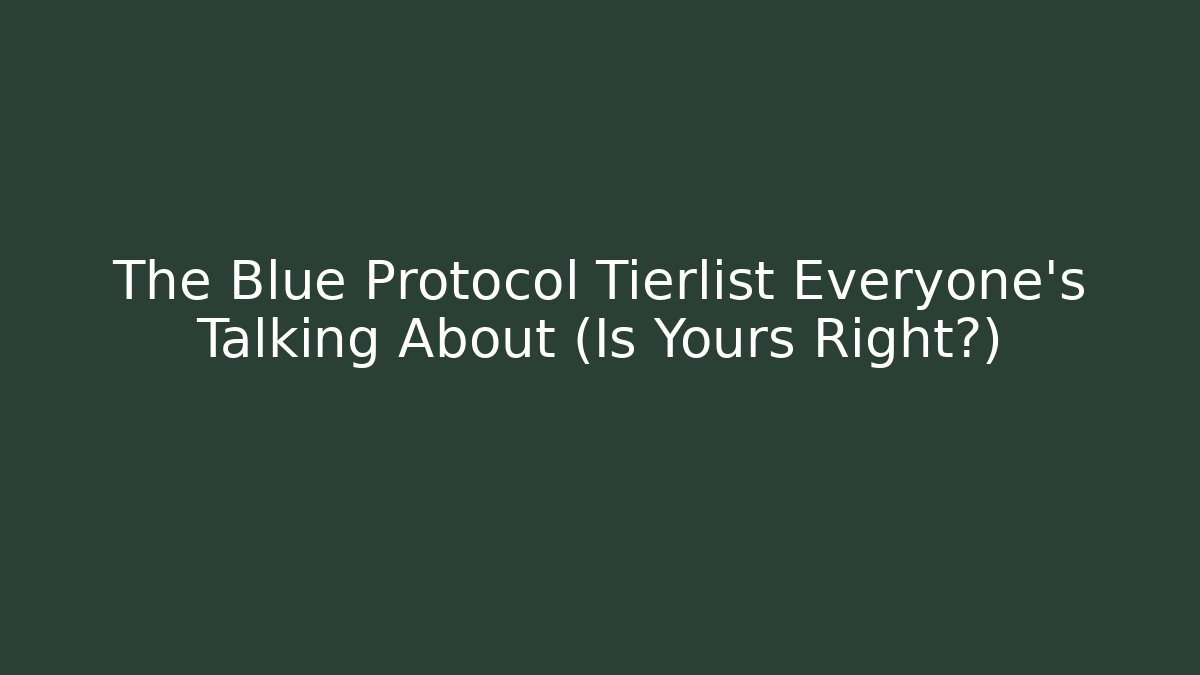 The Blue Protocol Tierlist Everyone's Talking About (Is Yours Right?)